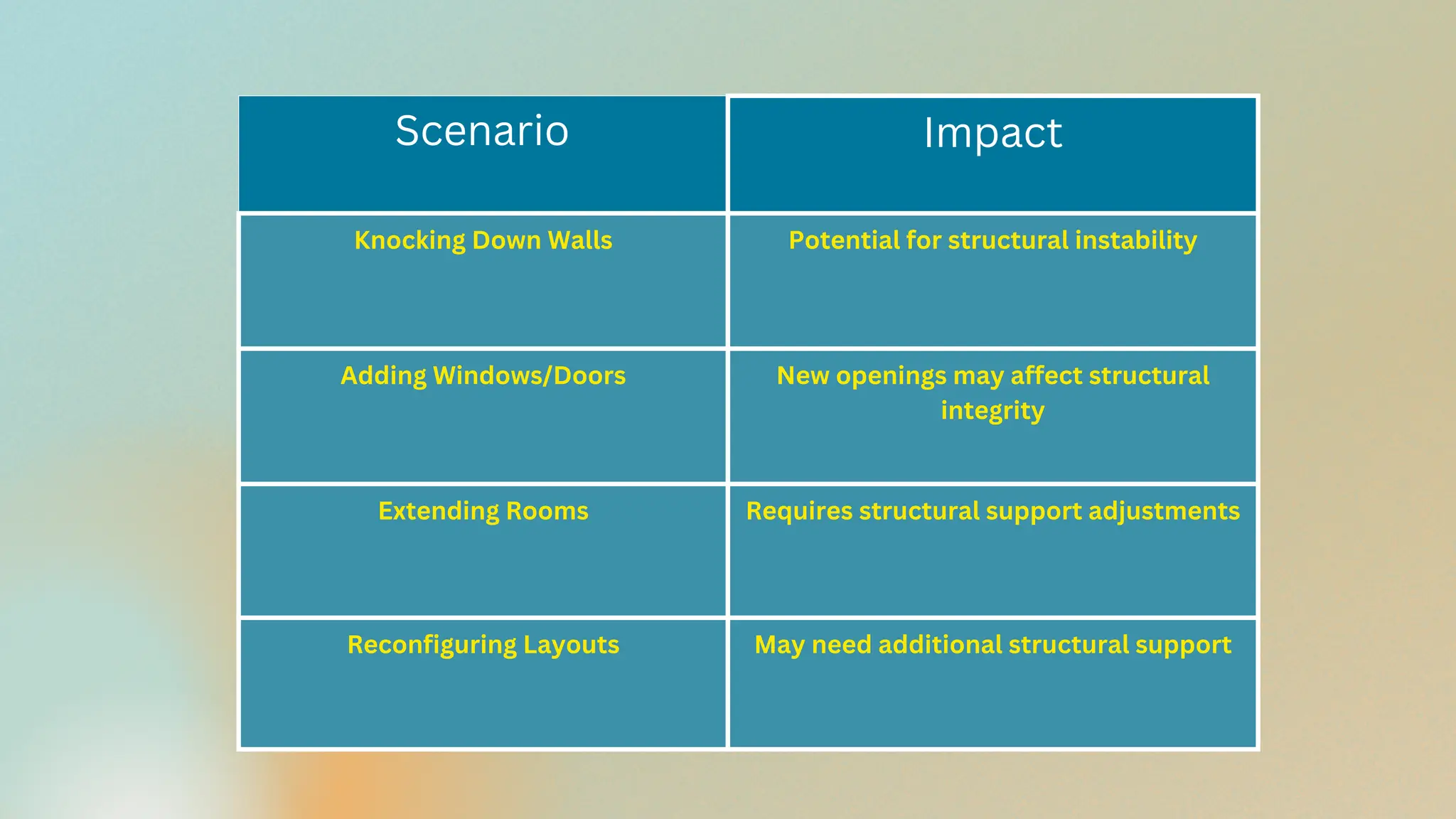 | Scenario | Impact |
|---|---|
| Knocking Down Walls | Potential for structural instability |
| Adding Windows/Doors | New openings may affect structural integrity |
| Extending Rooms | Requires structural support adjustments |
| Reconfiguring Layouts | May need additional structural support |